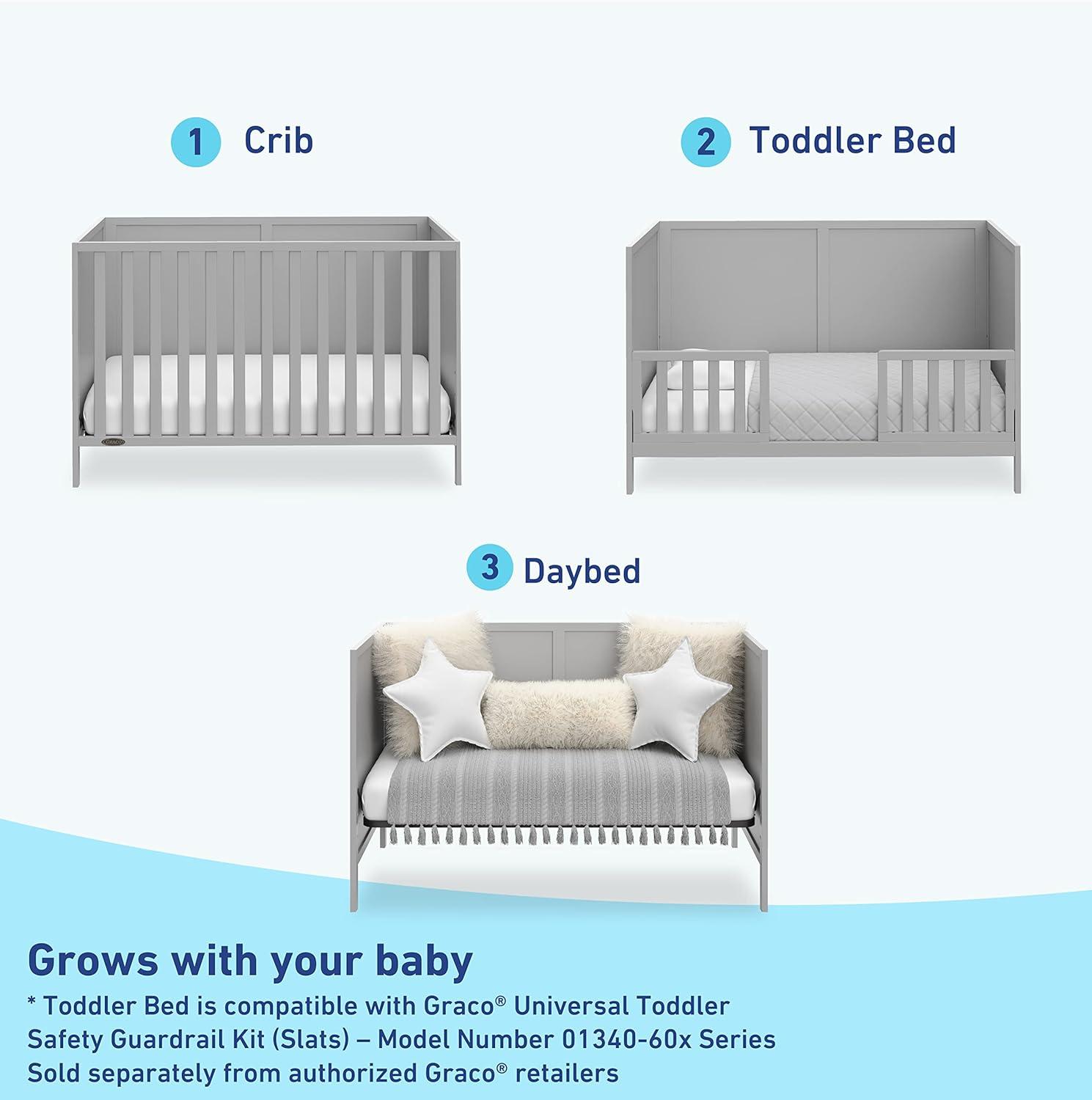 1 Crib

2 Toddler Bed

GRACO

3 Daybed

Grows with your baby

* Toddler Bed is compatible with Graco® Universal Toddler Safety Guardrail Kit (Slats) – Model Number 01340-60x Series Sold separately from authorized Graco® retailers